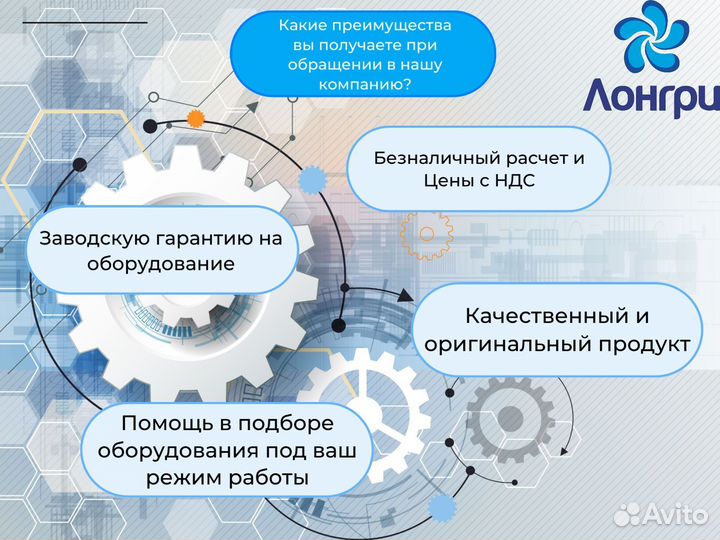 Какие преимущества вы получаете при обращении в нашу компанию?

Лонгри

Безналичный расчет и Цены с НДС

Заводскую гарантию на оборудование

Качественный и оригинальный продукт

Помощь в подборе оборудования под ваш режим работы

Avito